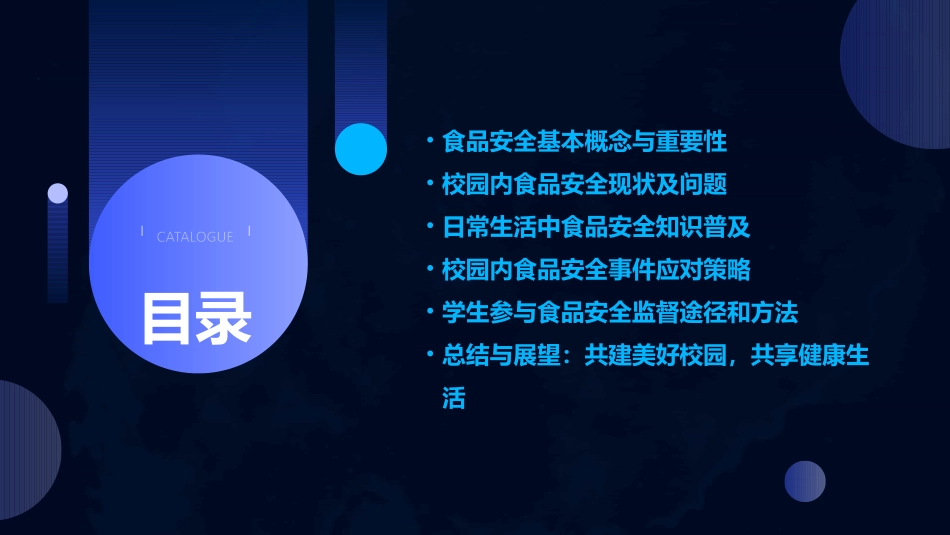 CATALOGUE

目录

• 食品安全基本概念与重要性
• 校园内食品安全现状及问题
• 日常生活中食品安全知识普及
• 校园内食品安全事件应对策略
• 学生参与食品安全监督途径和方法
• 总结与展望：共建美好校园，共享健康生活